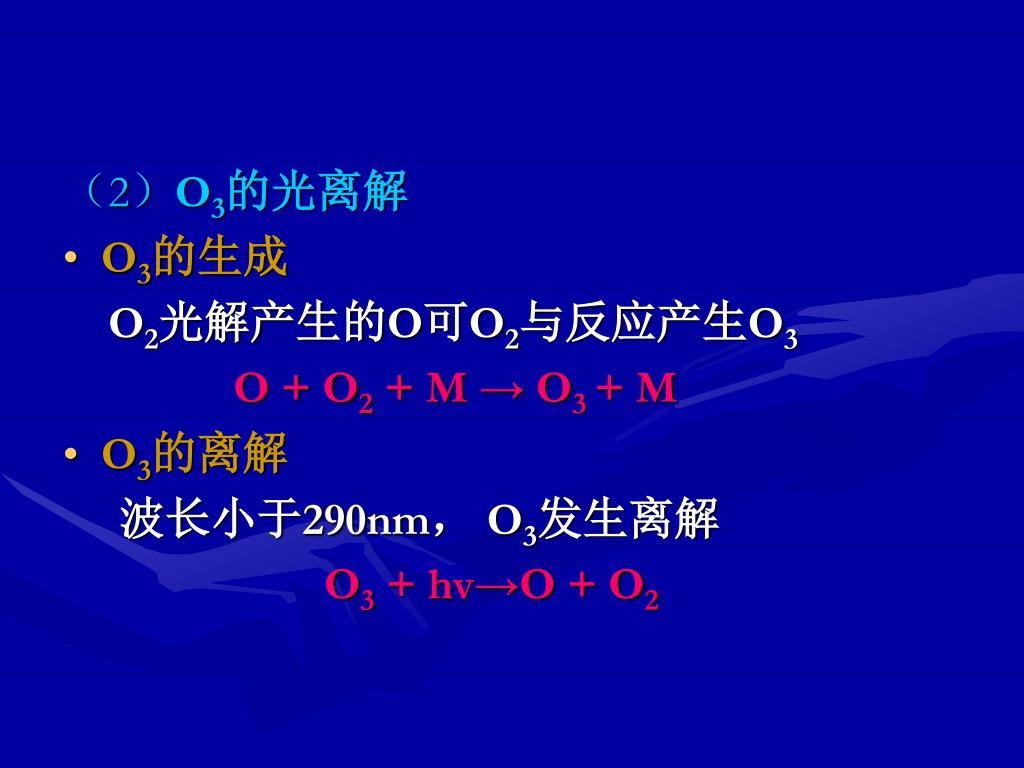 （2）$O_3$的光离解

• $O_3$的生成

$O_2$光解产生的O可$O_2$与反应产生$O_3$

$O + O_2 + M \rightarrow O_3 + M$

• $O_3$的离解

波长小于290nm， $O_3$发生离解

$O_3 + hv \rightarrow O + O_2$